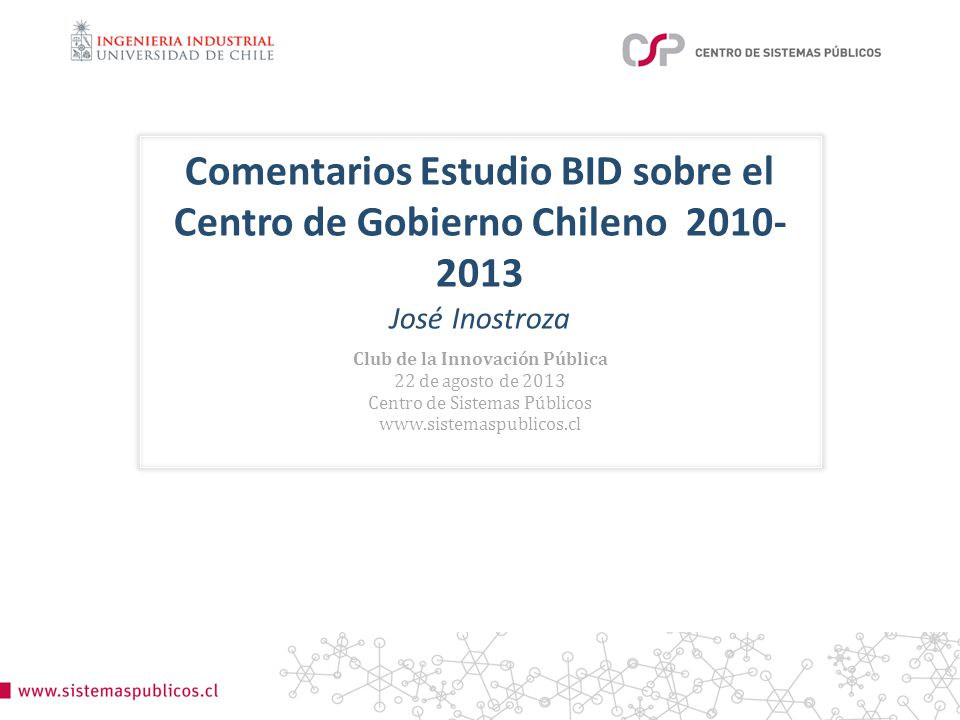 INGENIERIA INDUSTRIAL
UNIVERSIDAD DE CHILE

CSP CENTRO DE SISTEMAS PÚBLICOS

Comentarios Estudio BID sobre el Centro de Gobierno Chileno 2010-2013

José Inostroza

Club de la Innovación Pública
22 de agosto de 2013
Centro de Sistemas Públicos
www.sistemaspublicos.cl

www.sistemaspublicos.cl